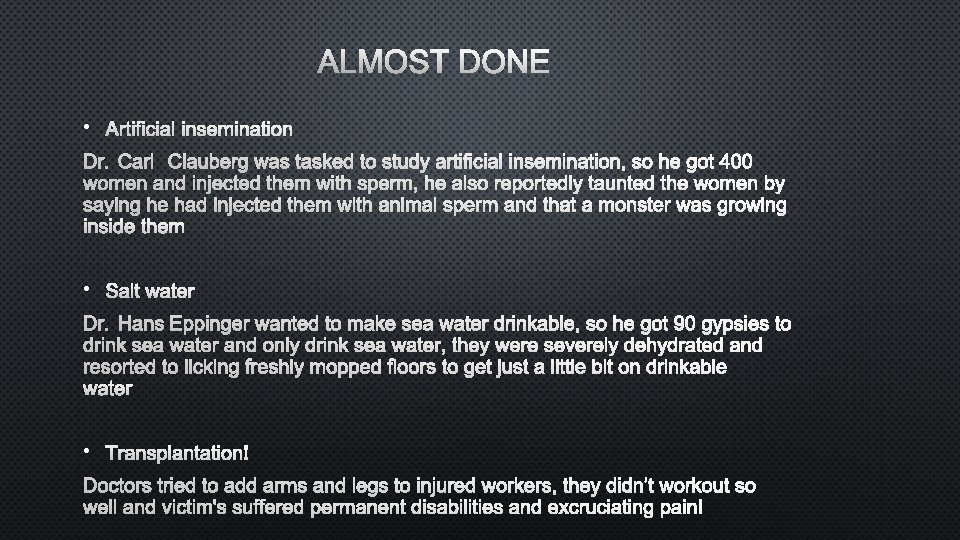 ALMOST DONE

• Artificial insemination

Dr. Carl Clauberg was tasked to study artificial insemination, so he got 400 women and injected them with sperm, he also reportedly taunted the women by saying he had injected them with animal sperm and that a monster was growing inside them

• Salt water

Dr. Hans Eppinger wanted to make sea water drinkable, so he got 90 gypsies to drink sea water and only drink sea water, they were severely dehydrated and resorted to licking freshly mopped floors to get just a little bit on drinkable water

• Transplantation!

Doctors tried to add arms and legs to injured workers, they didn't workout so well and victim's suffered permanent disabilities and excruciating pain!